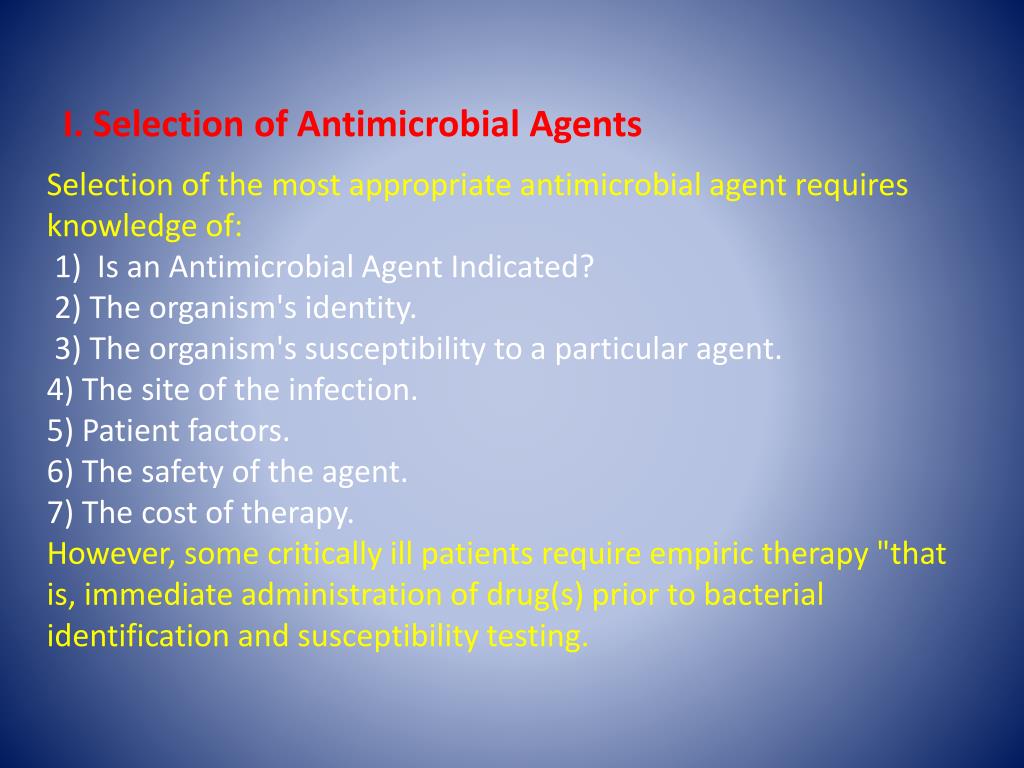 I. Selection of Antimicrobial Agents

Selection of the most appropriate antimicrobial agent requires knowledge of:
1) Is an Antimicrobial Agent Indicated?
2) The organism's identity.
3) The organism's susceptibility to a particular agent.
4) The site of the infection.
5) Patient factors.
6) The safety of the agent.
7) The cost of therapy.
However, some critically ill patients require empiric therapy "that is, immediate administration of drug(s) prior to bacterial identification and susceptibility testing.